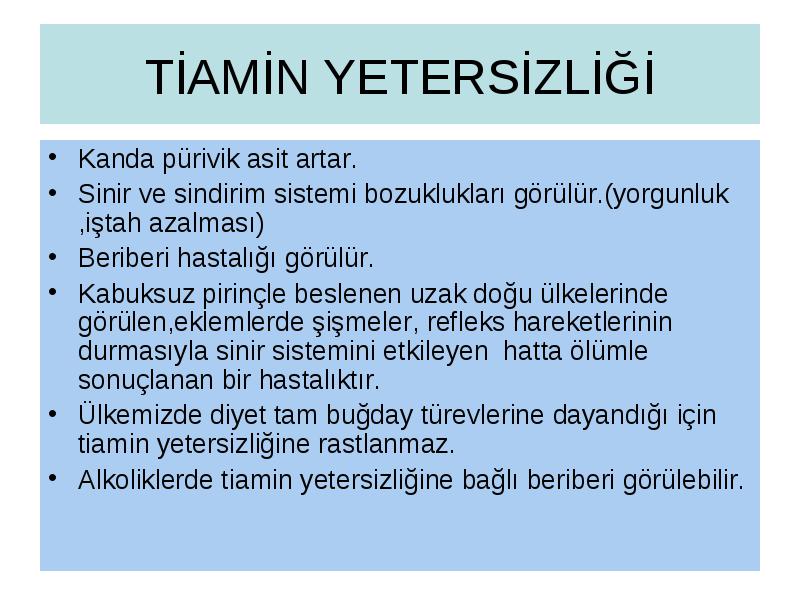 TİAMİN YETERSİZLİĞİ

• Kanda pürivik asit artar.
• Sinir ve sindirim sistemi bozuklukları görülür.(yorgunluk ,iştah azalması)
• Beriberi hastalığı görülür.
• Kabuksuz pirinçle beslenen uzak doğu ülkelerinde görülen,eklemlerde şişmeler, refleks hareketlerinin durmasıyla sinir sistemini etkileyen hatta ölümle sonuçlanan bir hastalıktır.
• Ülkemizde diyet tam buğday türevlerine dayandığı için tiamin yetersizliğine rastlanmaz.
• Alkoliklerde tiamin yetersizliğine bağlı beriberi görülebilir.